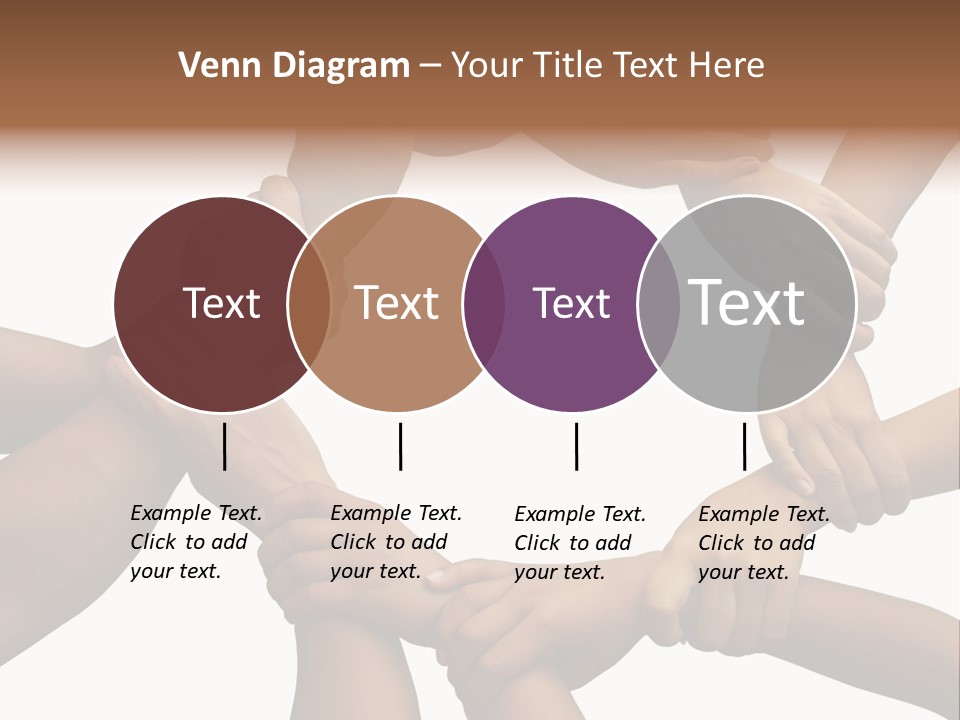 Venn Diagram – Your Title Text Here

Text

Text

Text

Text

Example Text. Click to add your text.

Example Text. Click to add your text.

Example Text. Click to add your text.

Example Text. Click to add your text.